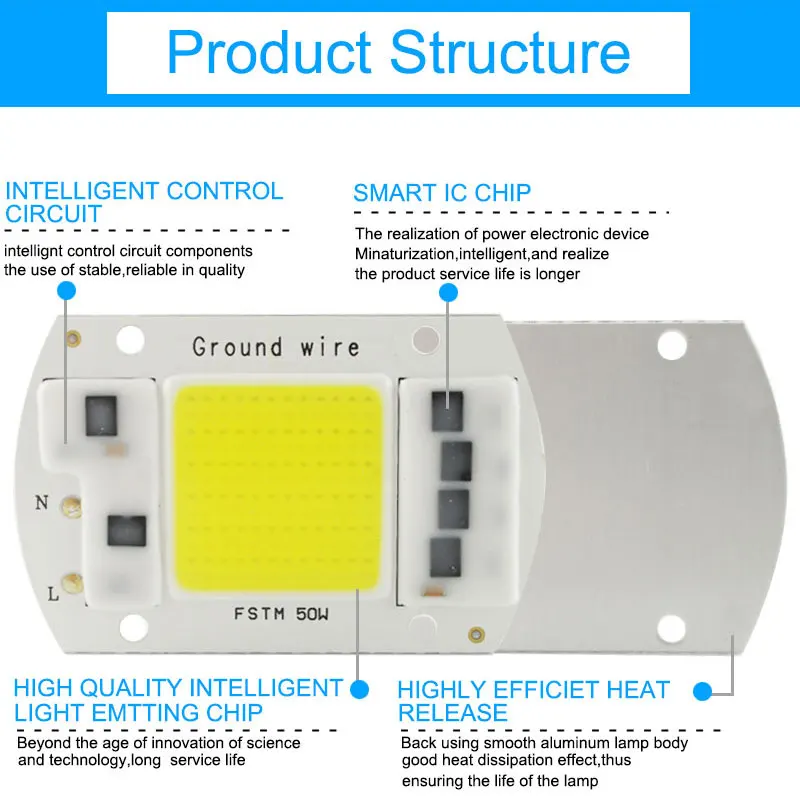 Product Structure

INTELLIGENT CONTROL CIRCUIT

intellignt control circuit components the use of stable,reliable in quality

SMART IC CHIP

The realization of power electronic device Minaturization,intelligent,and realize the product service life is longer

Ground wire

N

L

FSTM 50W

HIGH QUALITY INTELLIGENT LIGHT EMTTING CHIP

Beyond the age of innovation of science and technology,long service life

HIGHLY EFFICIET HEAT RELEASE

Back using smooth aluminum lamp body good heat dissipation effect,thus ensuring the life of the lamp